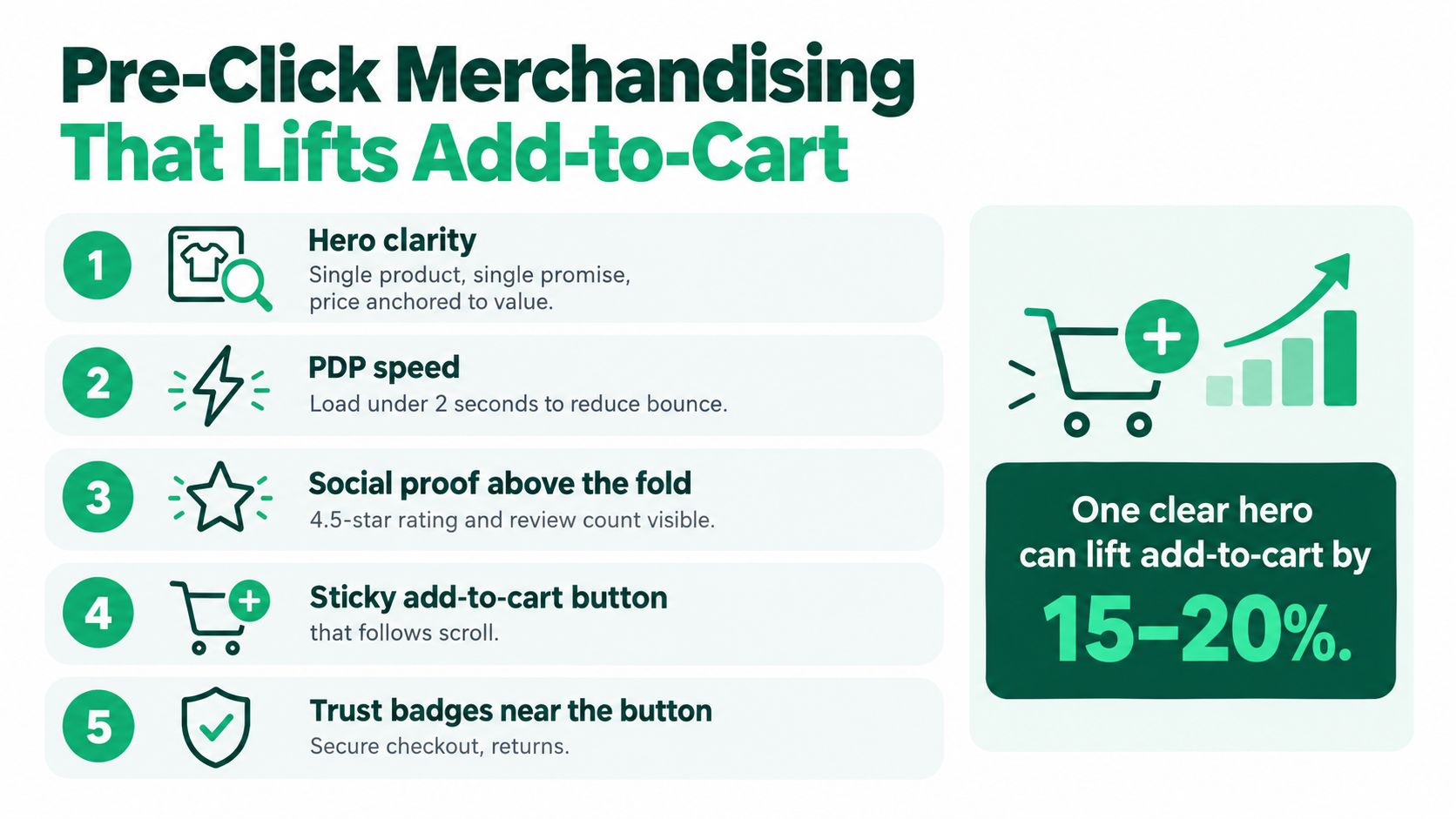 Pre-Click Merchandising
That Lifts Add-to-Cart

1 Hero clarity
Single product, single promise, price anchored to value.

2 PDP speed
Load under 2 seconds to reduce bounce.

3 Social proof above the fold
4.5-star rating and review count visible.

4 Sticky add-to-cart button
that follows scroll.

5 Trust badges near the button
Secure checkout, returns.

One clear hero can lift add-to-cart by
15–20%.